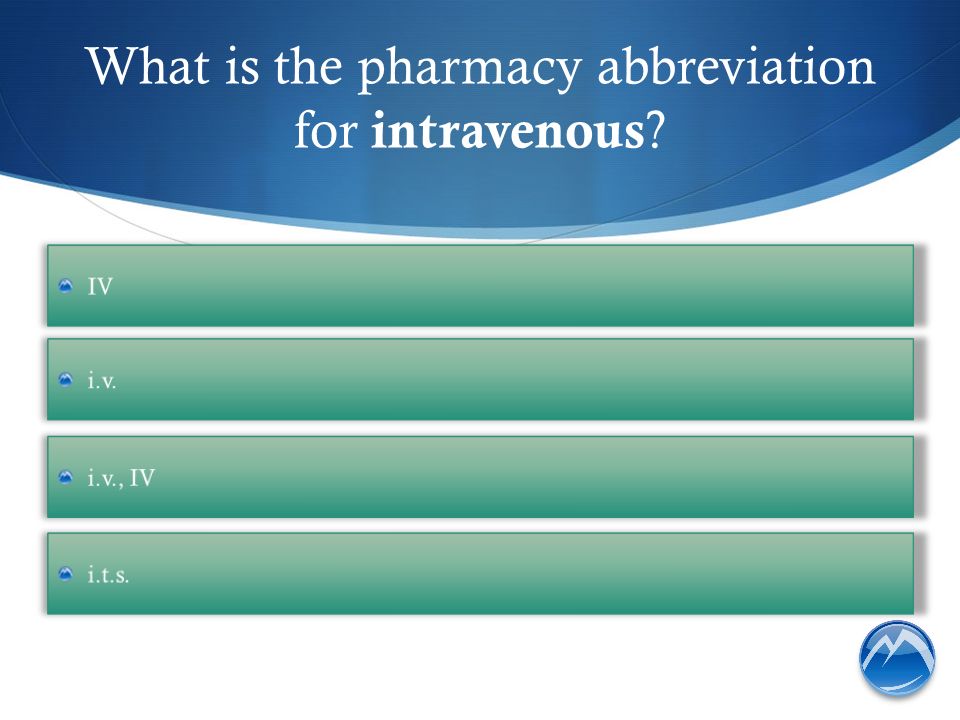 What is the pharmacy abbreviation for intravenous?

IV

i.v.

i.v., IV

i.t.s.